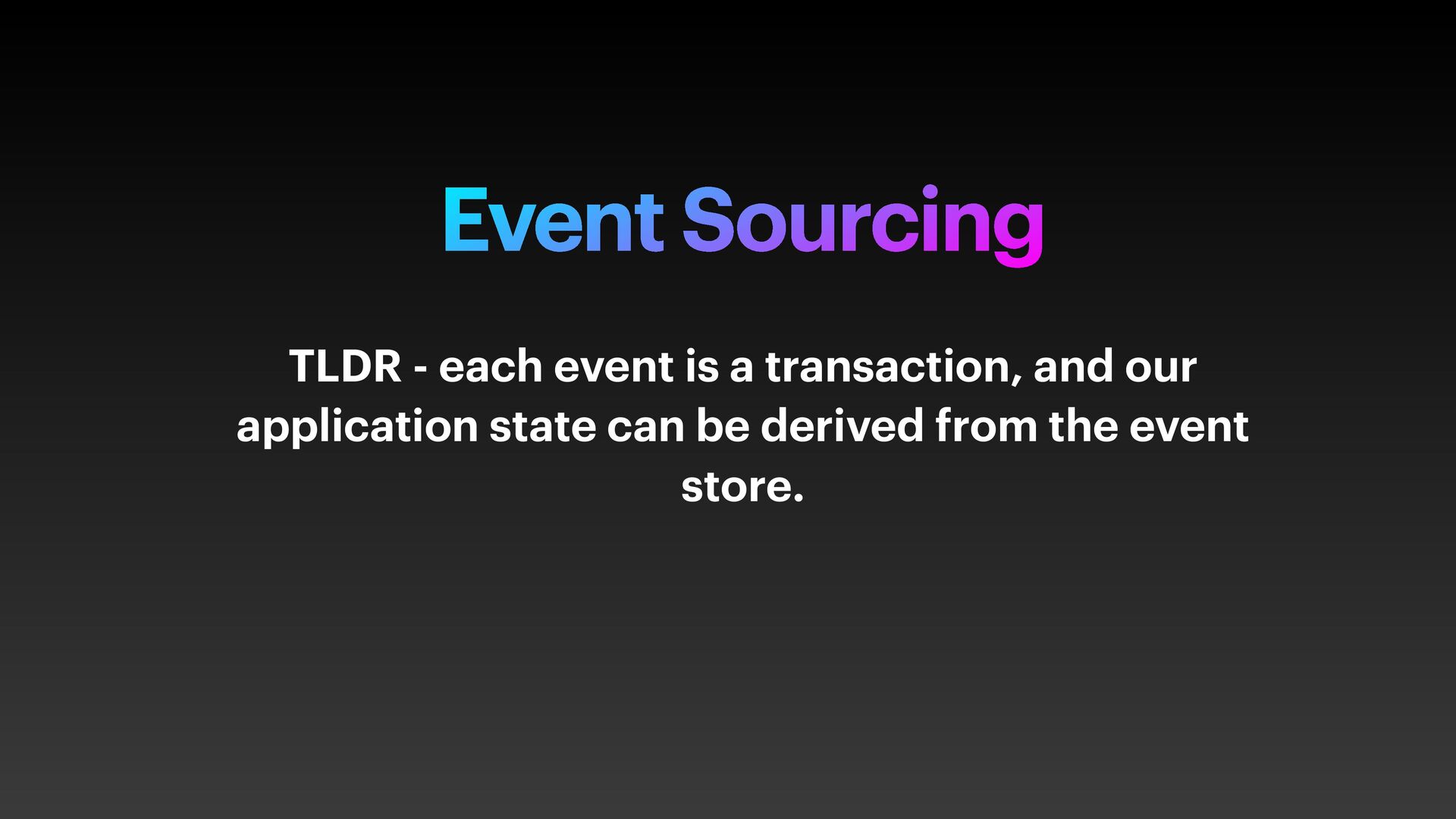 Event Sourcing

TLDR - each event is a transaction, and our application state can be derived from the event store.